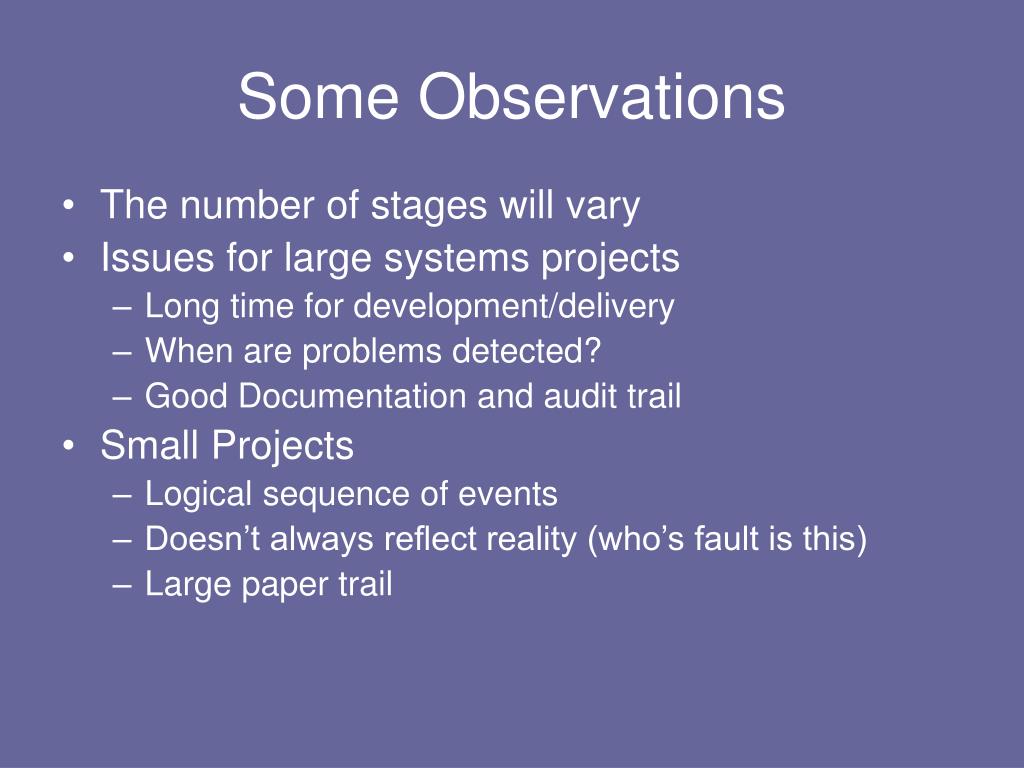 Some Observations

• The number of stages will vary
• Issues for large systems projects
  – Long time for development/delivery
  – When are problems detected?
  – Good Documentation and audit trail
• Small Projects
  – Logical sequence of events
  – Doesn’t always reflect reality (who’s fault is this)
  – Large paper trail